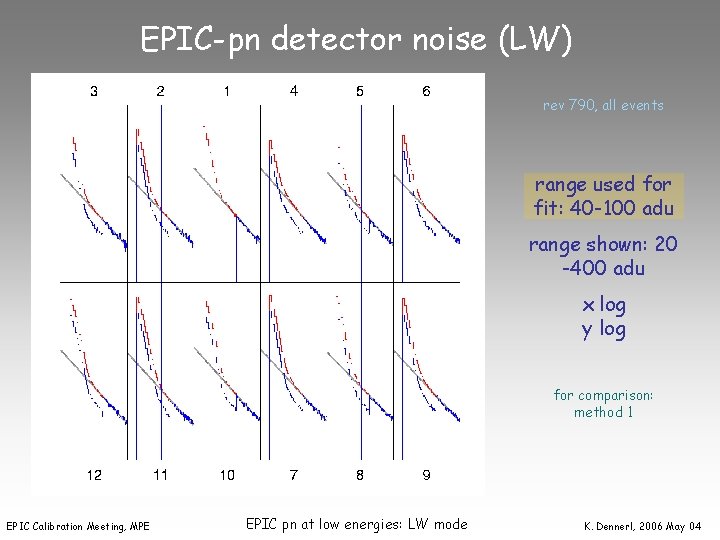 EPIC-pn detector noise (LW)

3 2 1 4 5 6

12 11 10 7 8 9

rev 790, all events

range used for fit: 40-100 adu

range shown: 20 -400 adu

x log
y log

for comparison:
method 1

EPIC Calibration Meeting, MPE

EPIC pn at low energies: LW mode

K. Dennerl, 2006 May 04